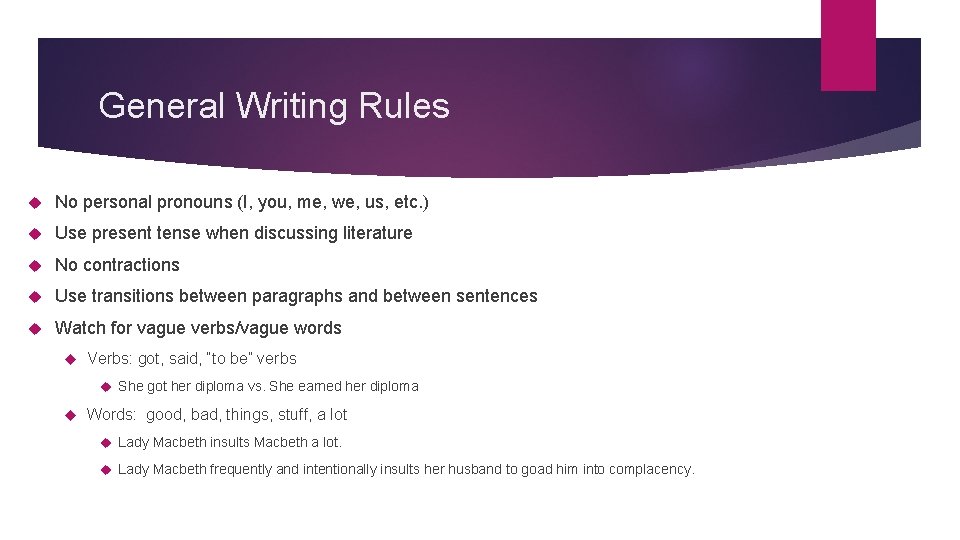 General Writing Rules

No personal pronouns (I, you, me, we, us, etc.)

Use present tense when discussing literature

No contractions

Use transitions between paragraphs and between sentences

Watch for vague verbs/vague words

Verbs: got, said, "to be" verbs

She got her diploma vs. She earned her diploma

Words: good, bad, things, stuff, a lot

Lady Macbeth insults Macbeth a lot.

Lady Macbeth frequently and intentionally insults her husband to goad him into complacency.